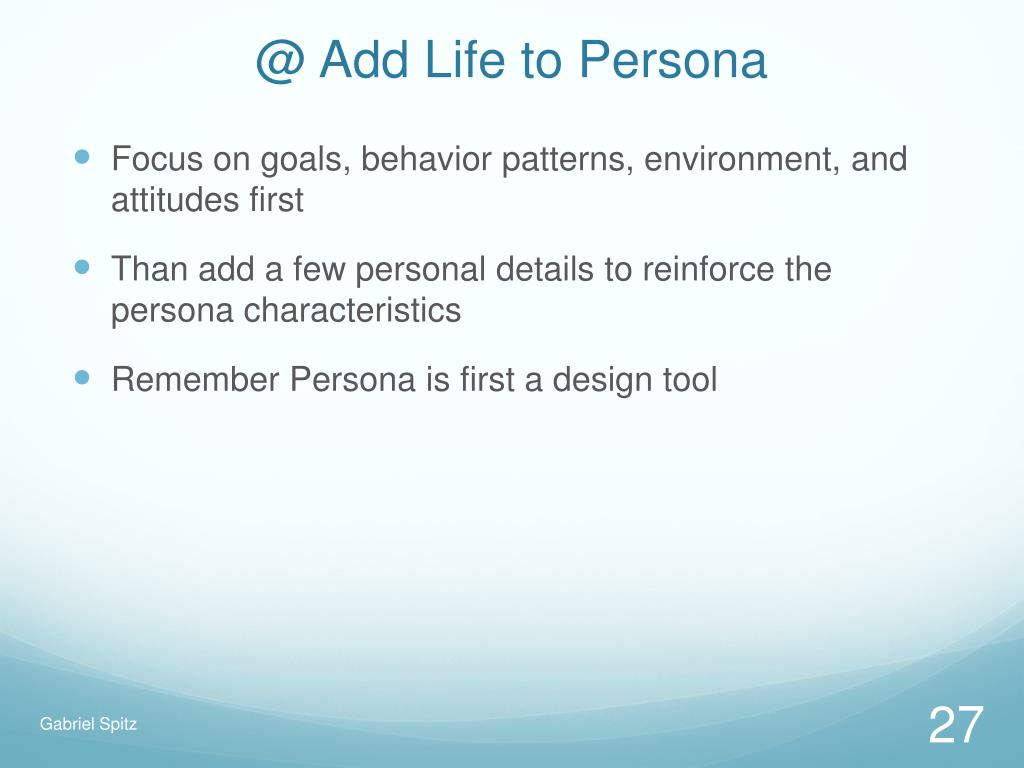 @ Add Life to Persona

- Focus on goals, behavior patterns, environment, and attitudes first
- Than add a few personal details to reinforce the persona characteristics
- Remember Persona is first a design tool

Gabriel Spitz

27